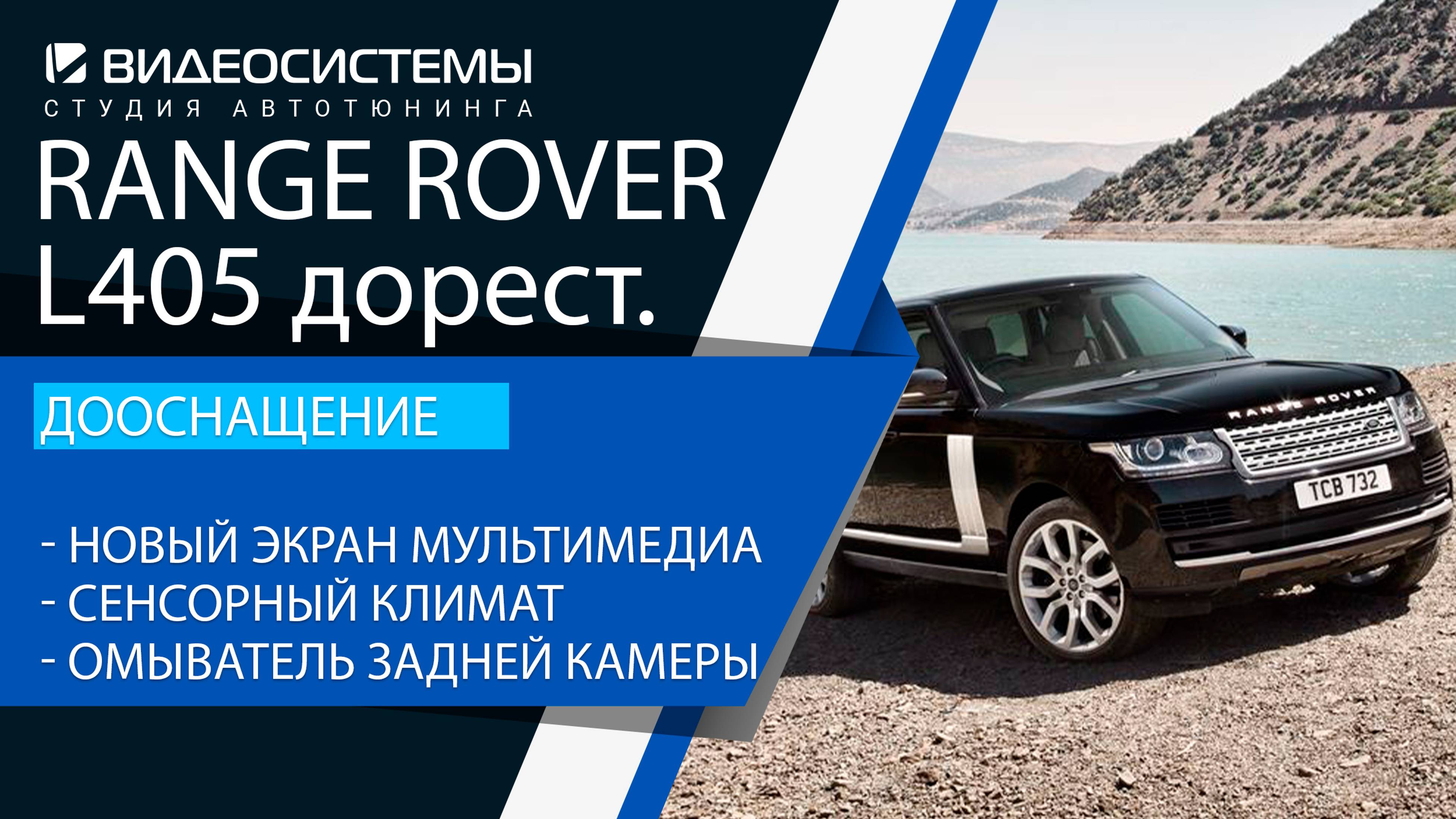 ВИДЕОСИСТЕМЫ
СТУДИЯ АВТОТЮНИНГА

RANGE ROVER
L405 дорест.

ДООСНАЩЕНИЕ

- НОВЫЙ ЭКРАН МУЛЬТИМЕДИА
- СЕНСОРНЫЙ КЛИМАТ
- ОМЫВАТЕЛЬ ЗАДНЕЙ КАМЕРЫ

RANGE ROVER
TCB 732